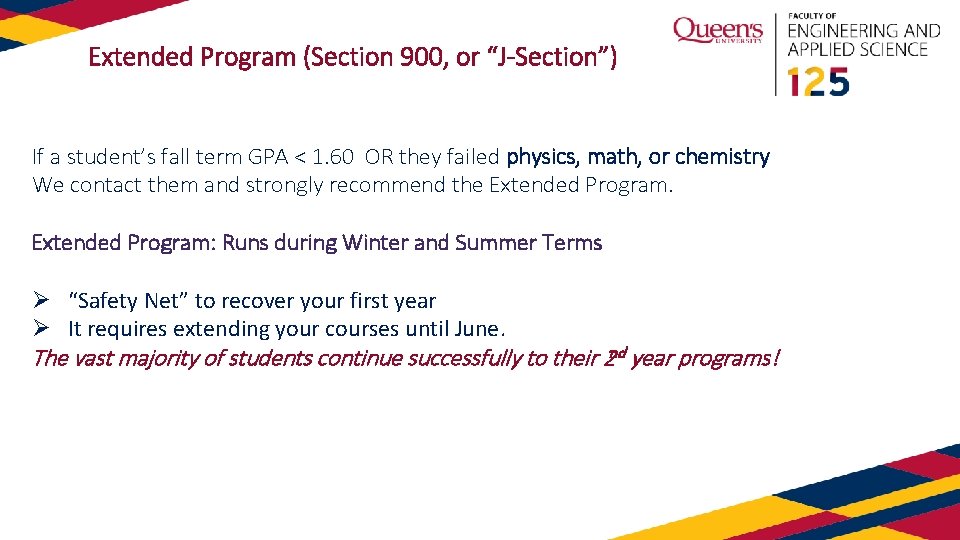 Extended Program (Section 900, or “J-Section”)

Queen's UNIVERSITY

FACULTY OF ENGINEERING AND APPLIED SCIENCE 125

If a student’s fall term GPA < 1.60 OR they failed physics, math, or chemistry We contact them and strongly recommend the Extended Program.

Extended Program: Runs during Winter and Summer Terms

➢ “Safety Net” to recover your first year
➢ It requires extending your courses until June.

The vast majority of students continue successfully to their 2nd year programs!